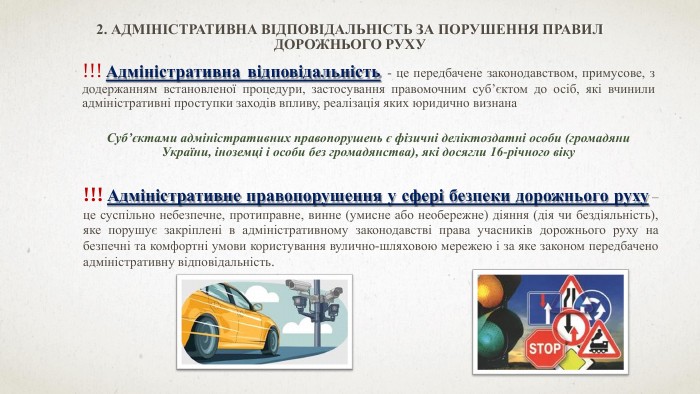 2. АДМІНІСТРАТИВНА ВІДПОВІДАЛЬНІСТЬ ЗА ПОРУШЕННЯ ПРАВИЛ ДОРОЖНЬОГО РУХУ

!!! Адміністративна відповідальність - це передбачене законодавством, примусове, з додержанням встановленої процедури, застосування правомочним суб'єктом до осіб, які вчинили адміністративні проступки заходів впливу, реалізація яких юридично визнана

Суб'єктами адміністративних правопорушень є фізичні деліктоздатні особи (громадяни України, іноземці і особи без громадянства), які досягли 16-річного віку

!!! Адміністративне правопорушення у сфері безпеки дорожнього руху – це суспільно небезпечне, протиправне, винне (умисне або необережне) діяння (дія чи бездіяльність), яке порушує закріплені в адміністративному законодавстві права учасників дорожнього руху на безпечні та комфортні умови користування вулично-шляховою мережею і за яке законом передбачено адміністративну відповідальність.

STOP